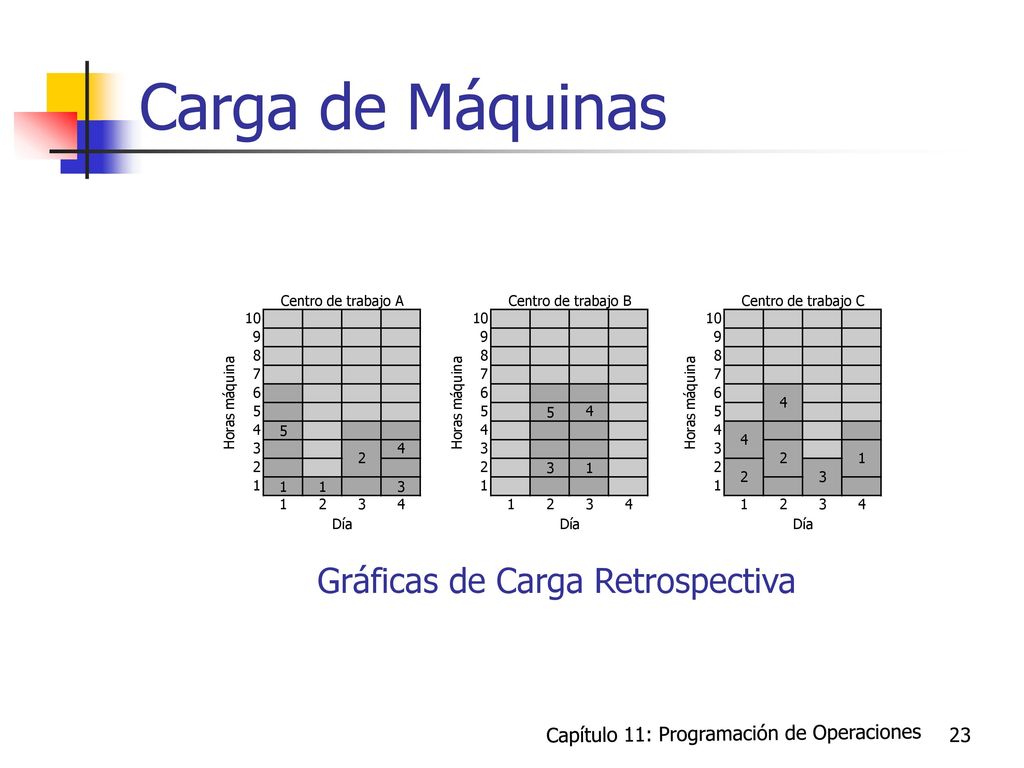 Carga de Máquinas

Centro de trabajo A

Horas máquina

10
9
8
7
6
5
4
3
2
1

5
2
4
1
1
3

1 2 3 4
Día

Centro de trabajo B

Horas máquina

10
9
8
7
6
5
4
3
2
1

5
4
3
1

1 2 3 4
Día

Centro de trabajo C

Horas máquina

10
9
8
7
6
5
4
3
2
1

4
4
2
1
2
3

1 2 3 4
Día

Gráficas de Carga Retrospectiva

Capítulo 11: Programación de Operaciones 23